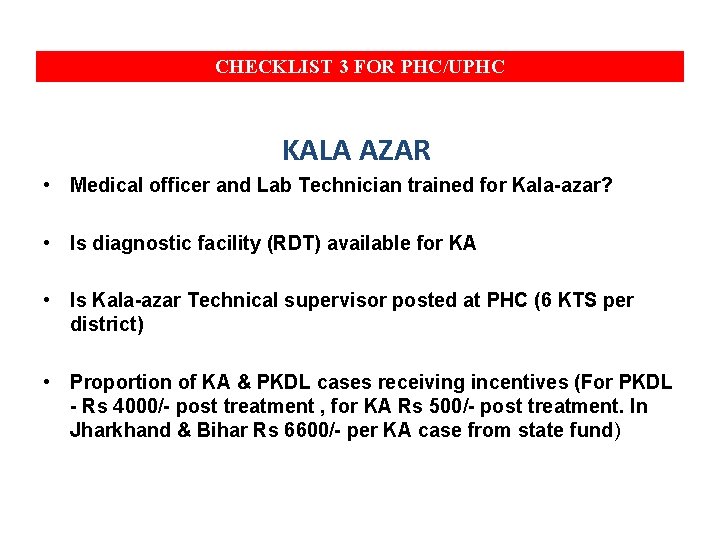 CHECKLIST 3 FOR PHC/UPHC

KALA AZAR

• Medical officer and Lab Technician trained for Kala-azar?

• Is diagnostic facility (RDT) available for KA

• Is Kala-azar Technical supervisor posted at PHC (6 KTS per district)

• Proportion of KA & PKDL cases receiving incentives (For PKDL - Rs 4000/- post treatment , for KA Rs 500/- post treatment. In Jharkhand & Bihar Rs 6600/- per KA case from state fund)